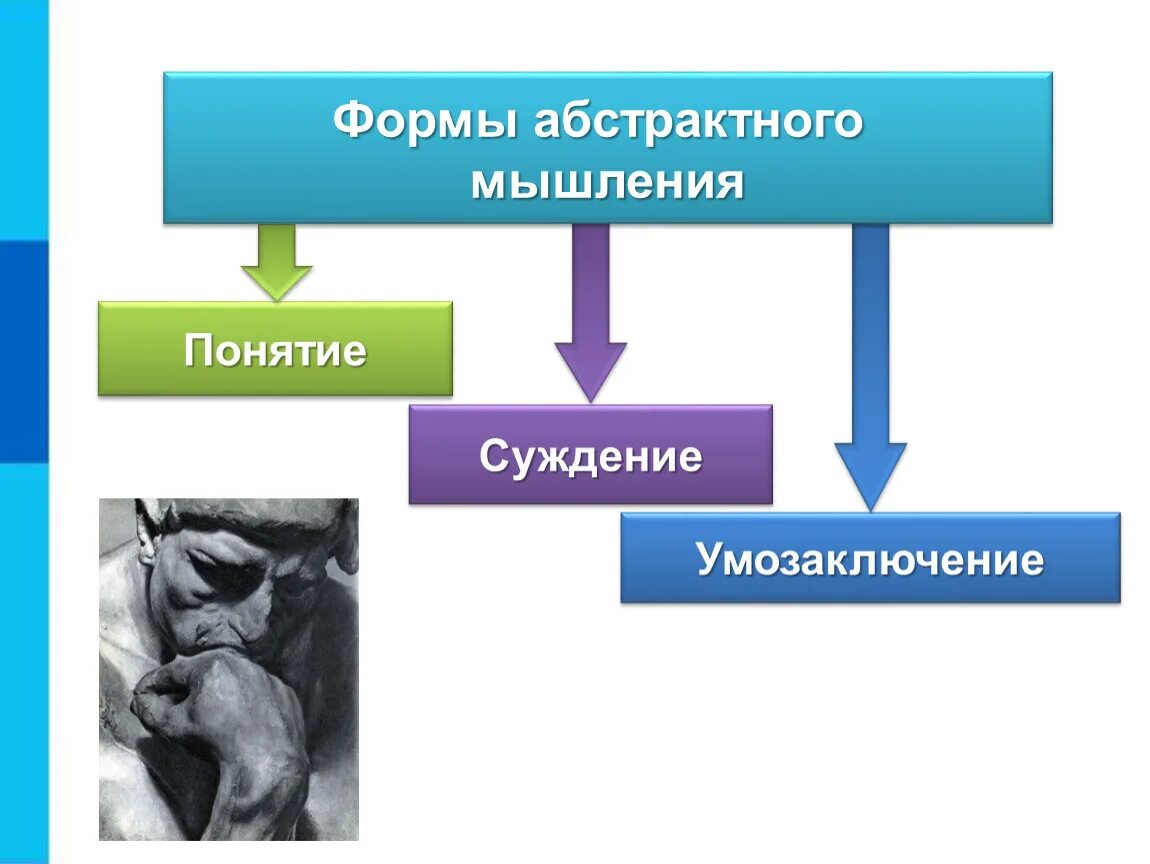 Формы абстрактного мышления

Понятие

Суждение

Умозаключение